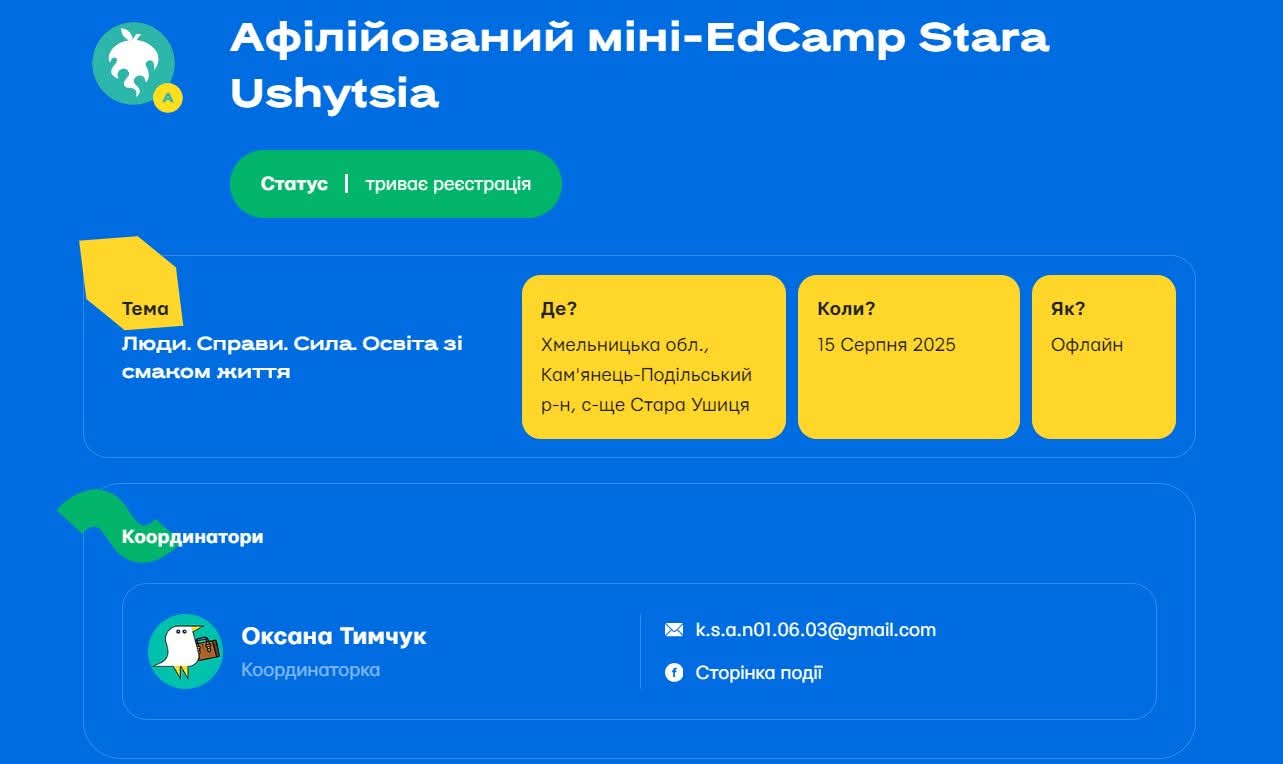 A

Афілійований міні-EdCamp Stara Ushytsia

Статус | триває реєстрація

Тема
Люди. Справи. Сила. Освіта зі смаком життя

Де?
Хмельницька обл., Кам'янець-Подільський р-н, с-ще Стара Ушиця

Коли?
15 Серпня 2025

Як?
Офлайн

Координатори

Оксана Тимчук
Координаторка

k.s.a.n01.06.03@gmail.com

Сторінка події